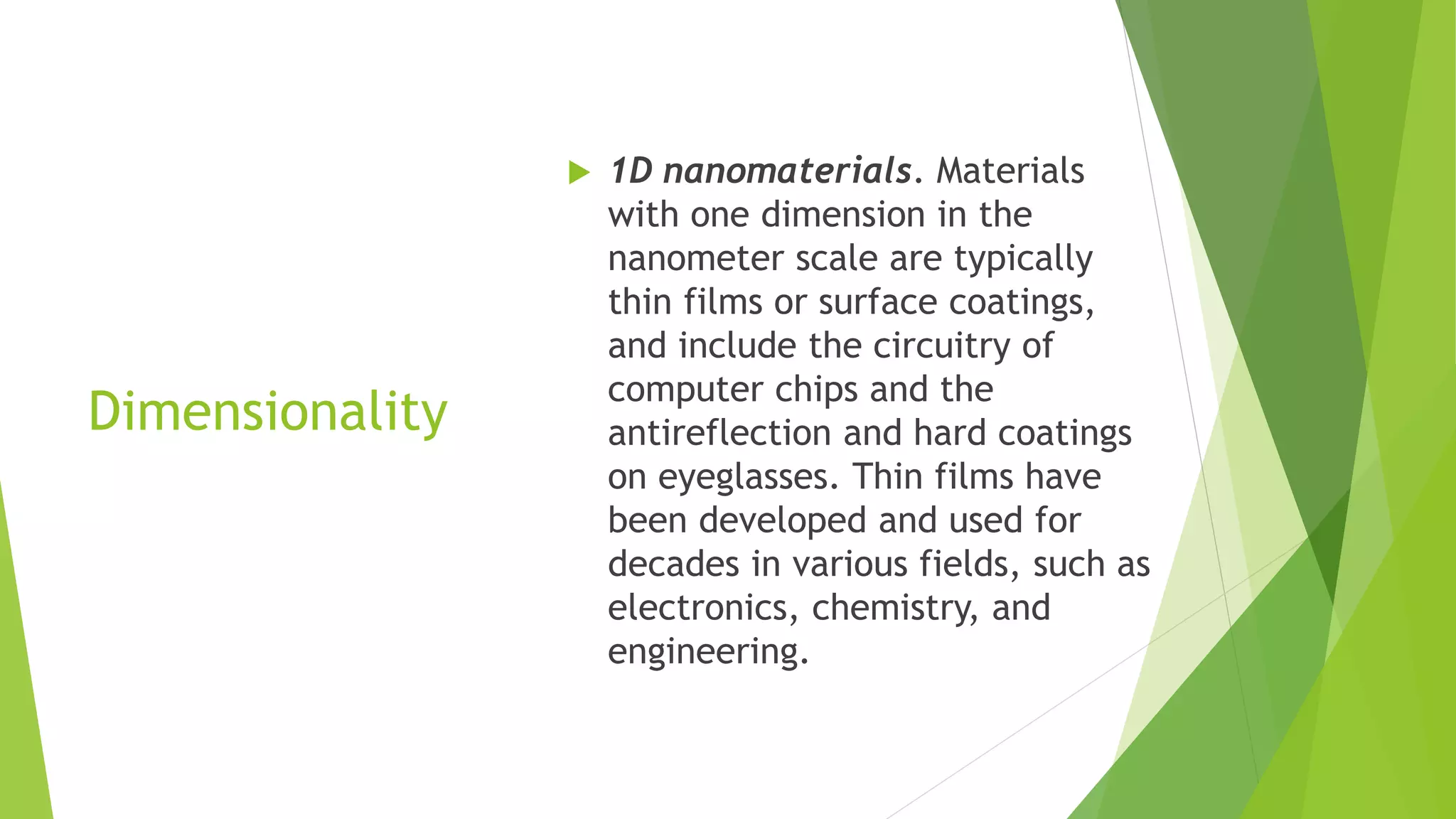 Dimensionality

1D nanomaterials. Materials with one dimension in the nanometer scale are typically thin films or surface coatings, and include the circuitry of computer chips and the antireflection and hard coatings on eyeglasses. Thin films have been developed and used for decades in various fields, such as electronics, chemistry, and engineering.